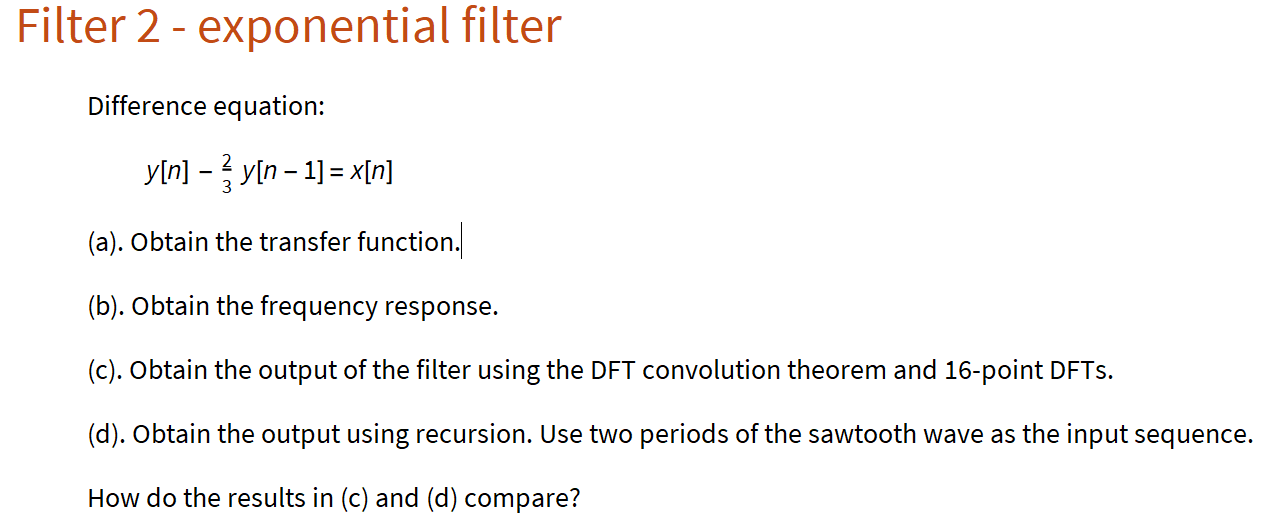 Filter 2 - exponential filter

Difference equation:

$y[n] - \frac{2}{3} y[n-1] = x[n]$

(a). Obtain the transfer function.

(b). Obtain the frequency response.

(c). Obtain the output of the filter using the DFT convolution theorem and 16-point DFTs.

(d). Obtain the output using recursion. Use two periods of the sawtooth wave as the input sequence.

How do the results in (c) and (d) compare?